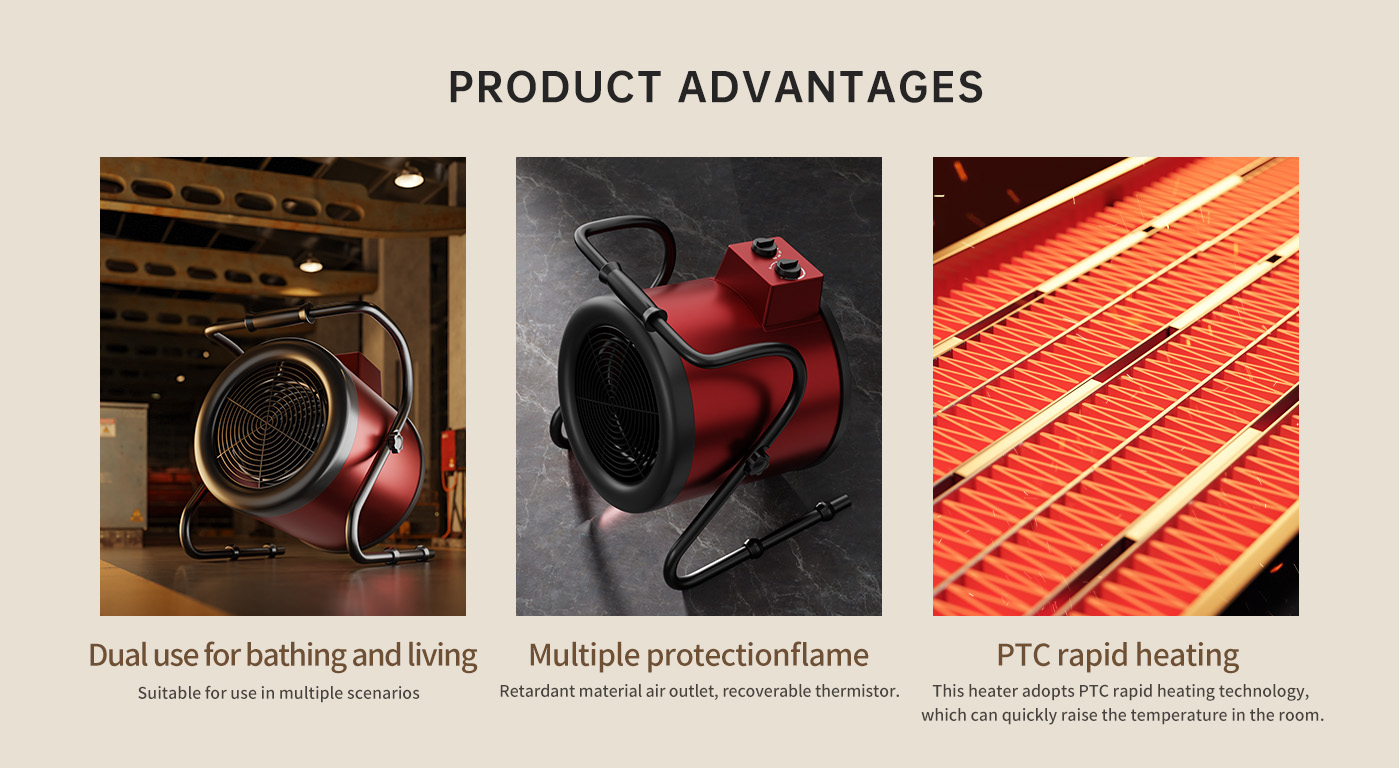 PRODUCT ADVANTAGES

Dual use for bathing and living
Suitable for use in multiple scenarios

Multiple protectionflame
Retardant material air outlet, recoverable thermistor.

PTC rapid heating
This heater adopts PTC rapid heating technology, which can quickly raise the temperature in the room.